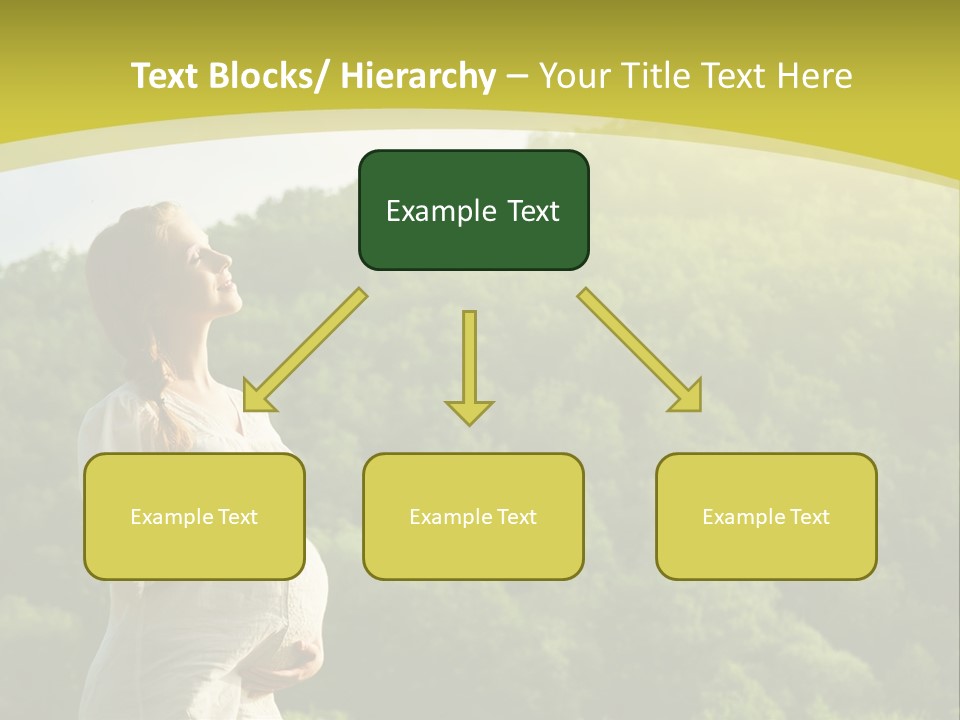 Text Blocks/ Hierarchy – Your Title Text Here

Example Text

Example Text

Example Text

Example Text